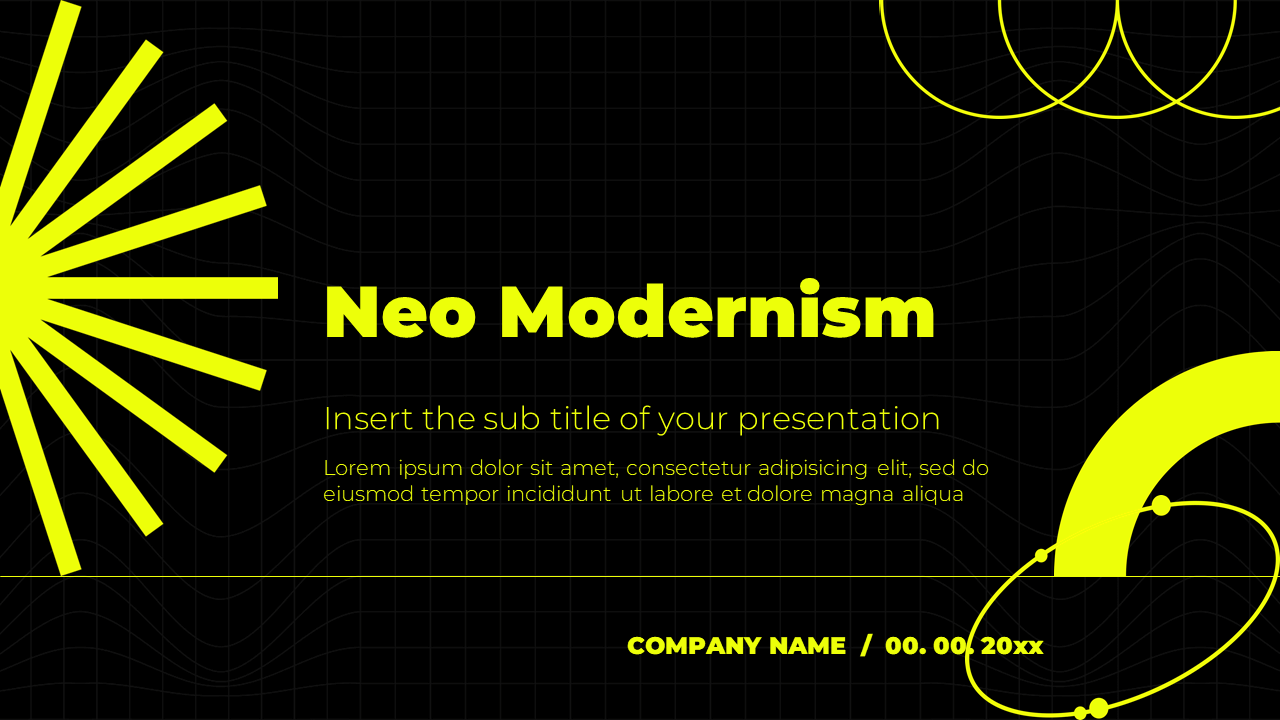 Neo Modernism

Insert the sub title of your presentation

Lorem ipsum dolor sit amet, consectetur adipisicing elit, sed do eiusmod tempor incididunt ut labore et dolore magna aliqua

COMPANY NAME / 00. 00. 20xx